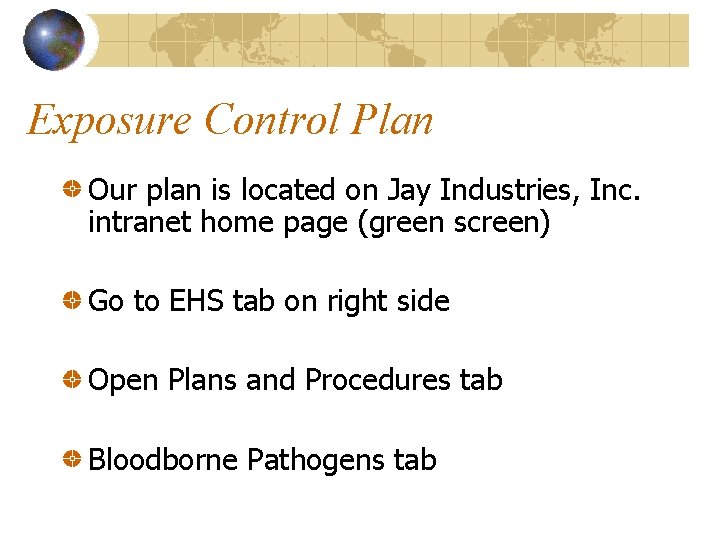 Exposure Control Plan

Our plan is located on Jay Industries, Inc. intranet home page (green screen)

Go to EHS tab on right side

Open Plans and Procedures tab

Bloodborne Pathogens tab